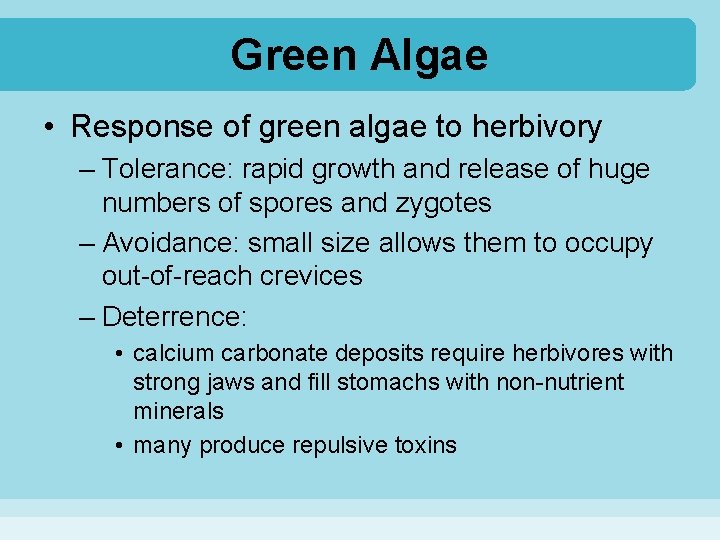 Green Algae

• Response of green algae to herbivory

– Tolerance: rapid growth and release of huge numbers of spores and zygotes

– Avoidance: small size allows them to occupy out-of-reach crevices

– Deterrence:

• calcium carbonate deposits require herbivores with strong jaws and fill stomachs with non-nutrient minerals

• many produce repulsive toxins